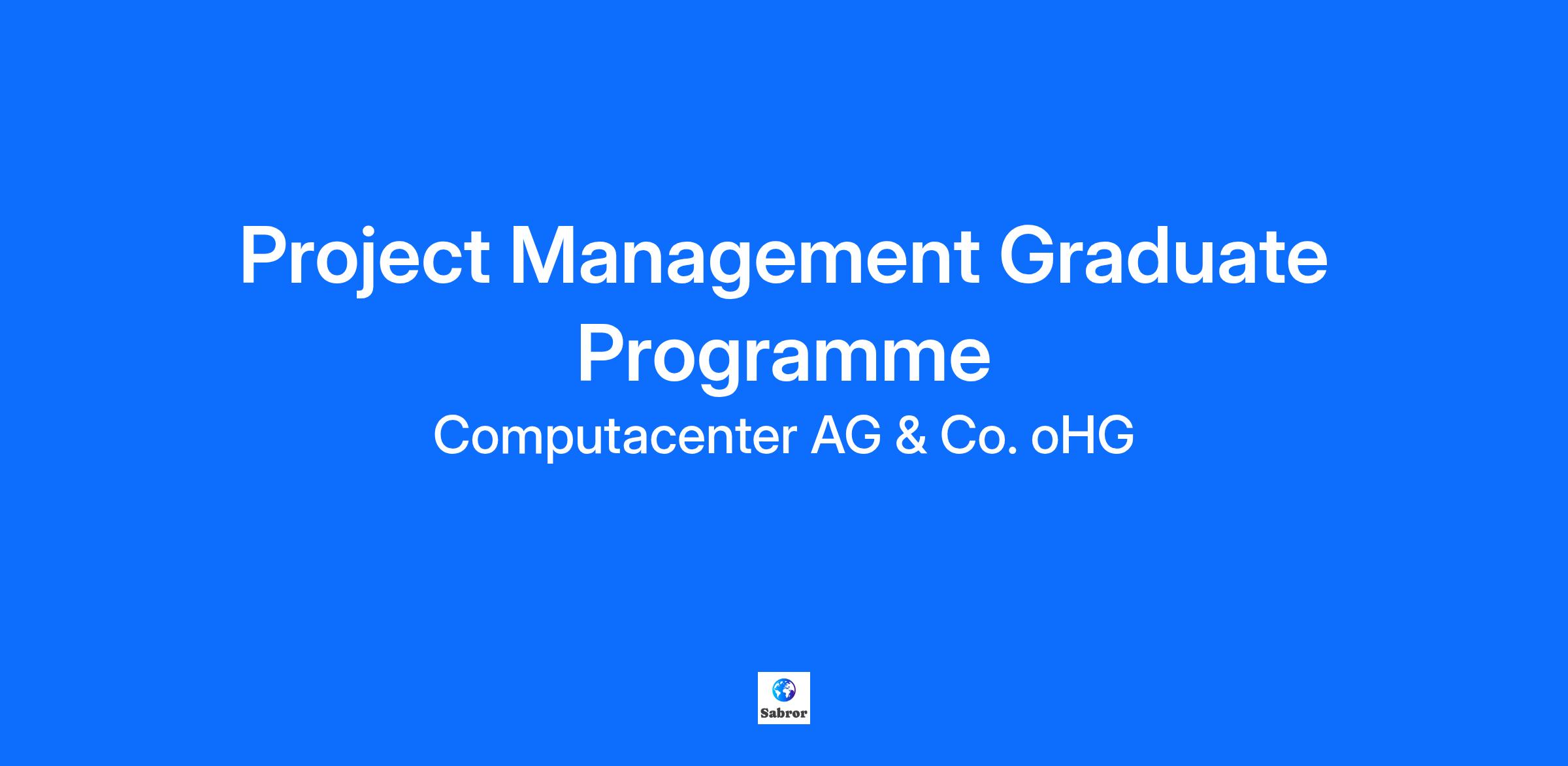 Project Management Graduate Programme

Computacenter AG & Co. oHG

Sabror